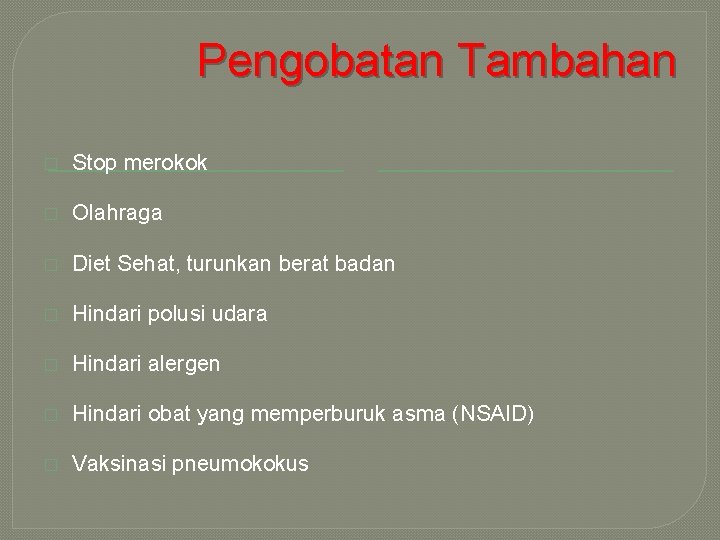 Pengobatan Tambahan

Stop merokok

Olahraga

Diet Sehat, turunkan berat badan

Hindari polusi udara

Hindari alergen

Hindari obat yang memperburuk asma (NSAID)

Vaksinasi pneumokokus